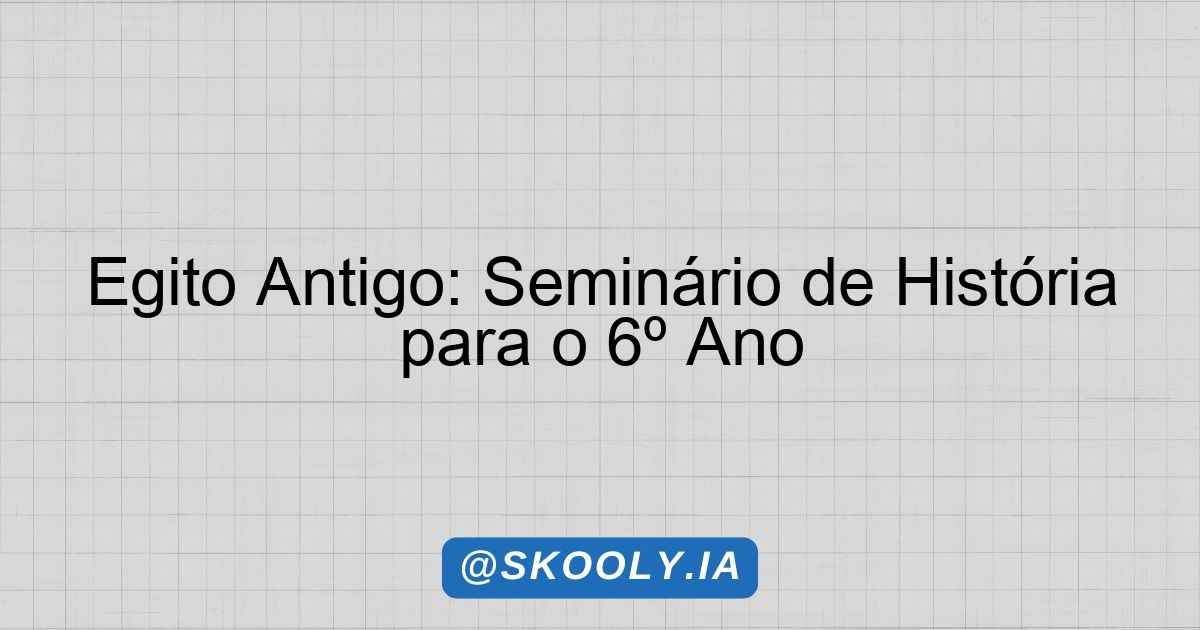 Egito Antigo: Seminário de História para o 6º Ano

@SKOOLY.IA